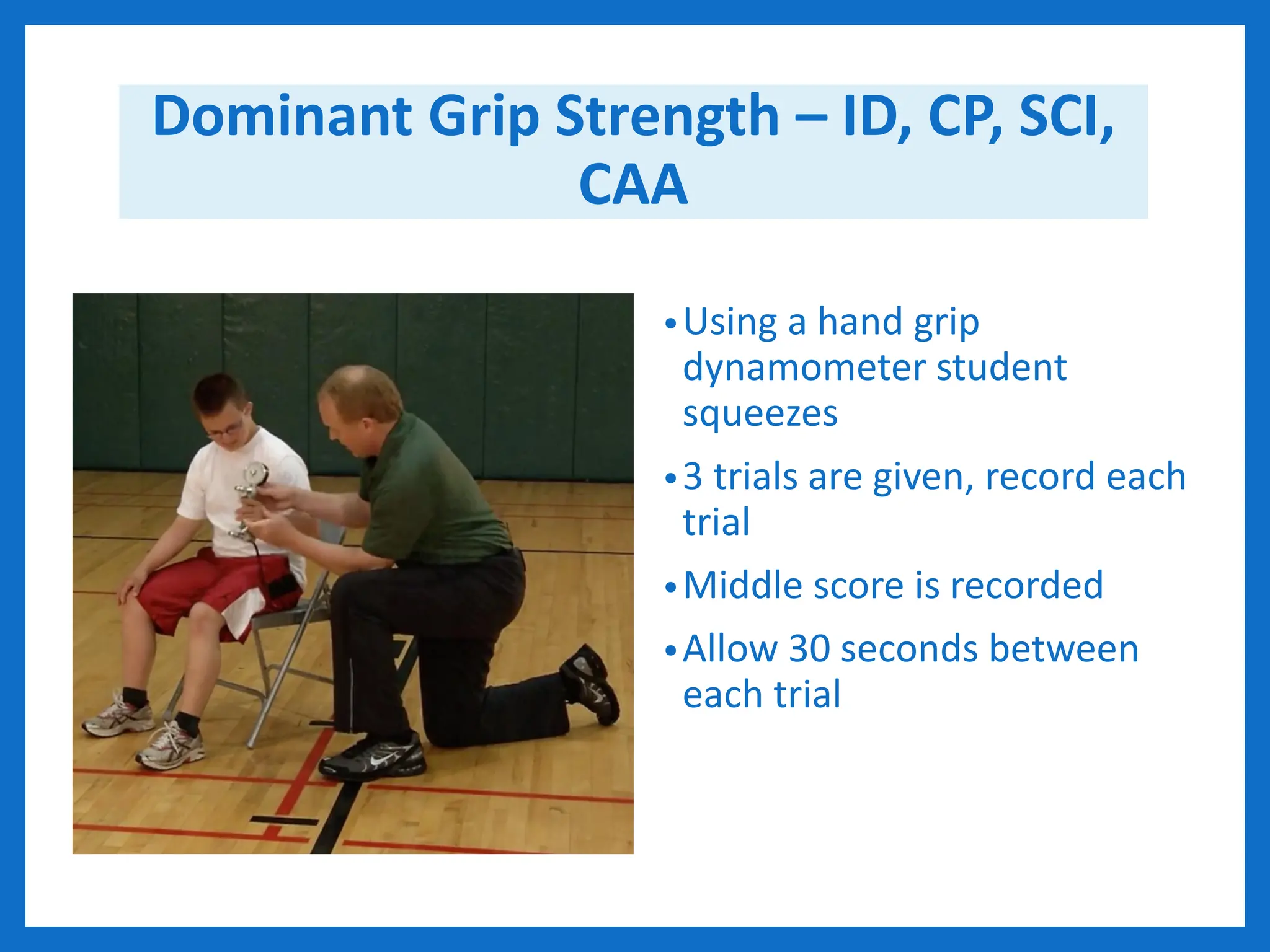 Dominant Grip Strength – ID, CP, SCI, CAA

• Using a hand grip dynamometer student squeezes
• 3 trials are given, record each trial
• Middle score is recorded
• Allow 30 seconds between each trial